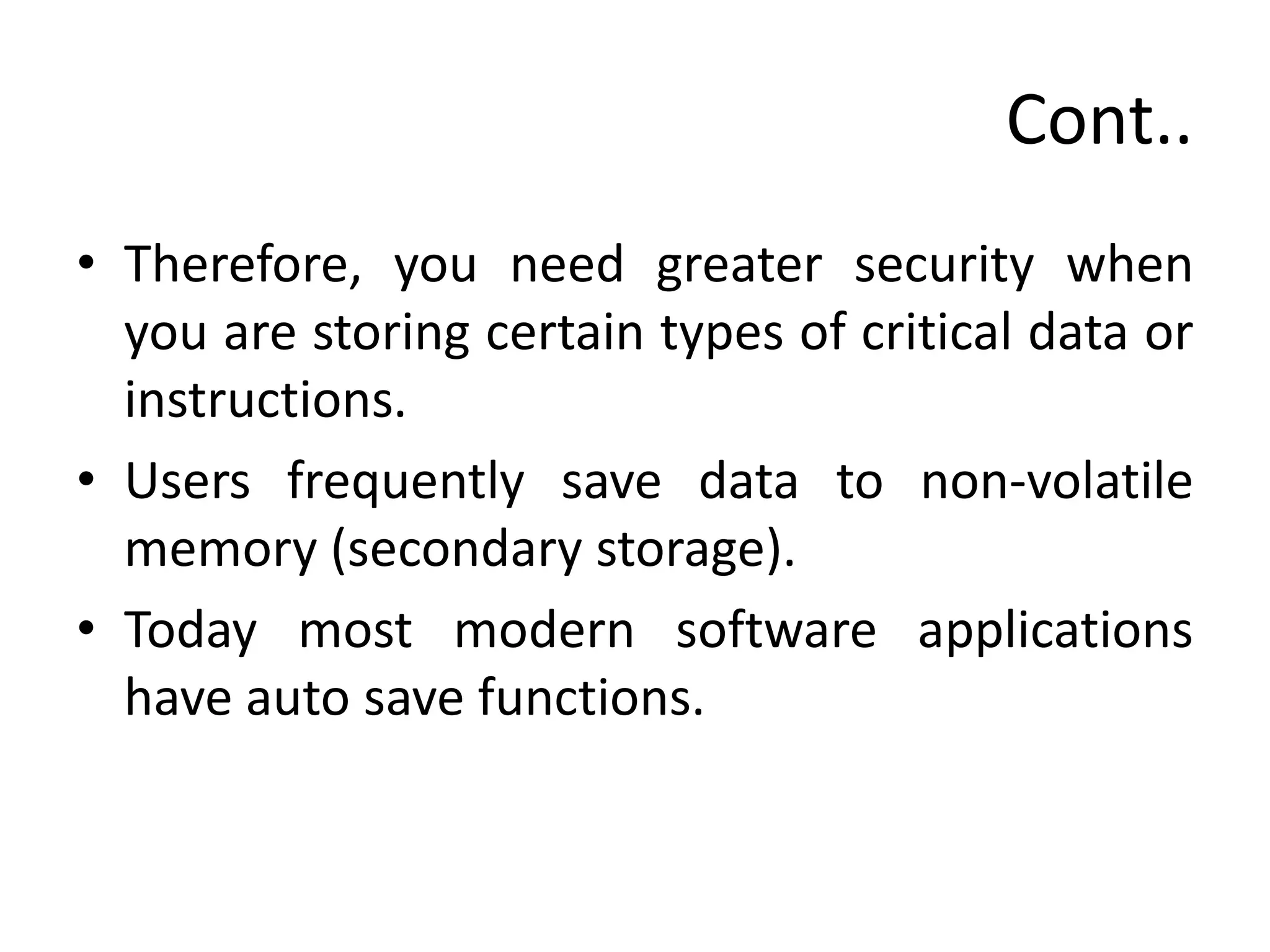 Cont..

• Therefore, you need greater security when you are storing certain types of critical data or instructions.

• Users frequently save data to non-volatile memory (secondary storage).

• Today most modern software applications have auto save functions.